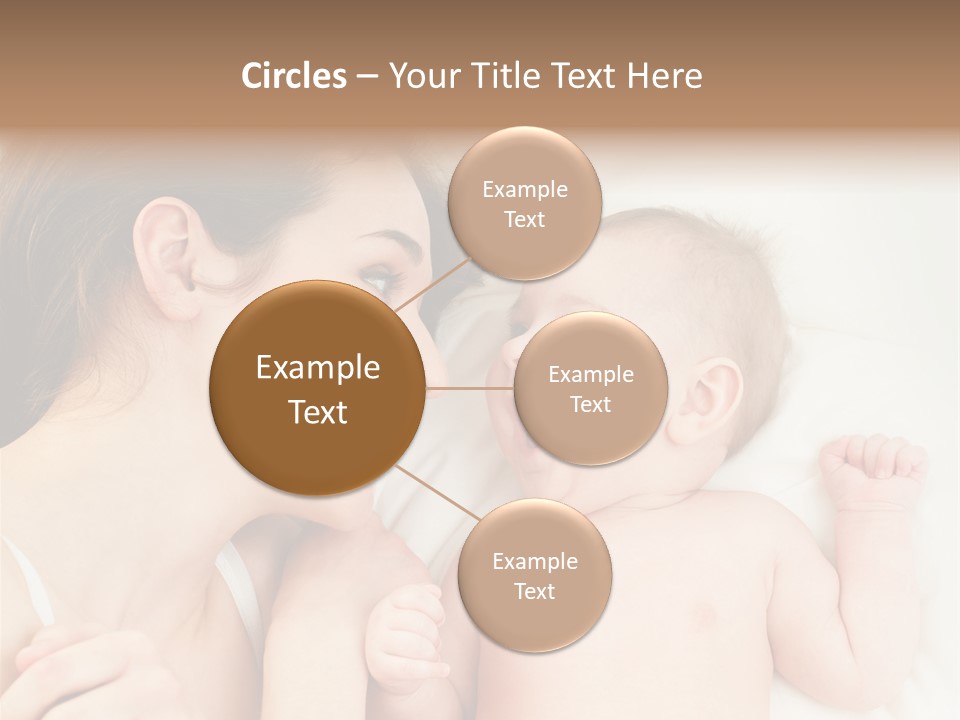 Circles – Your Title Text Here

Example Text

Example Text

Example Text

Example Text